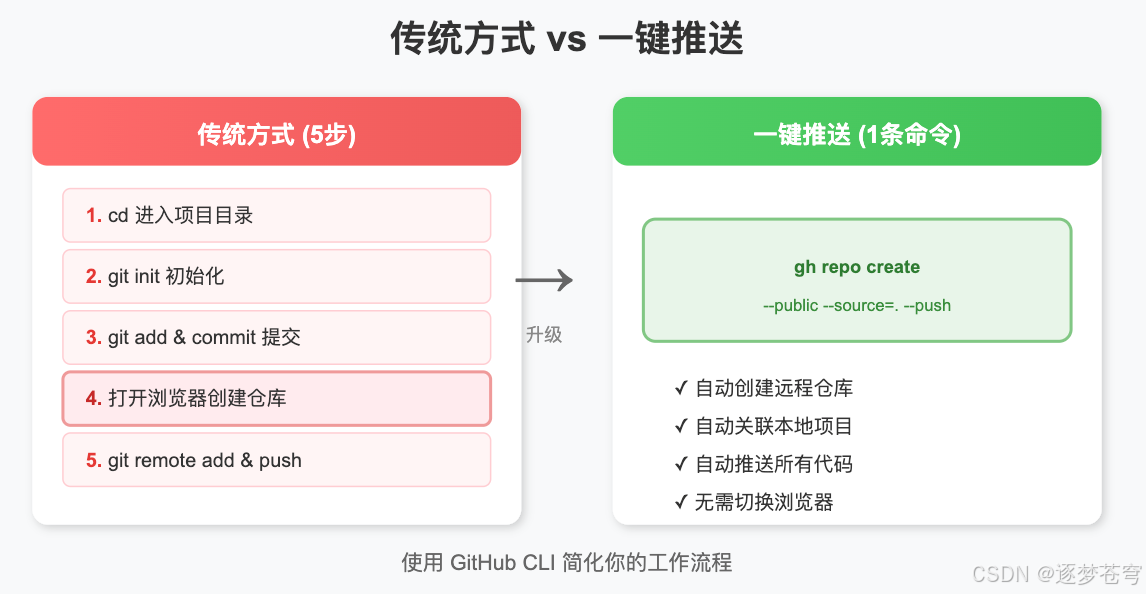 传统方式 vs 一键推送

传统方式 (5步)

1. cd 进入项目目录

2. git init 初始化

3. git add & commit 提交

4. 打开浏览器创建仓库

5. git remote add & push

升级

一键推送 (1条命令)

gh repo create

--public --source=. --push

✓ 自动创建远程仓库

✓ 自动关联本地项目

✓ 自动推送所有代码

✓ 无需切换浏览器

使用 GitHub CLI 简化你的工作流程

CSDN @逐梦苍穹